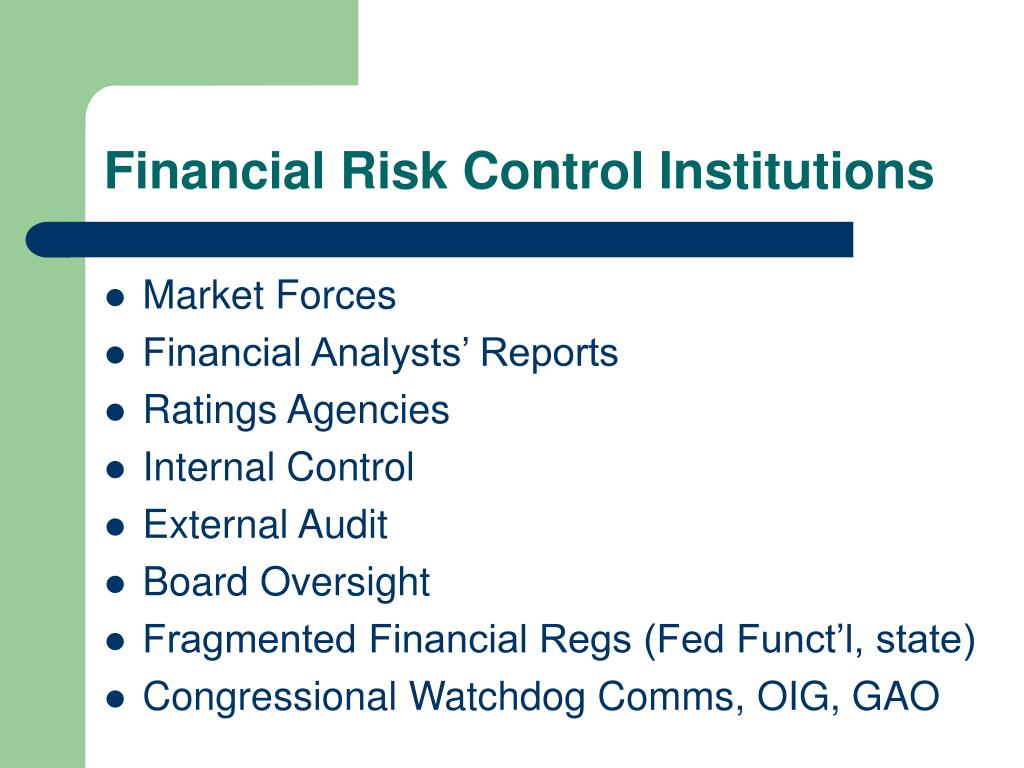 Financial Risk Control Institutions

- Market Forces
- Financial Analysts’ Reports
- Ratings Agencies
- Internal Control
- External Audit
- Board Oversight
- Fragmented Financial Regs (Fed Funct’l, state)
- Congressional Watchdog Comms, OIG, GAO